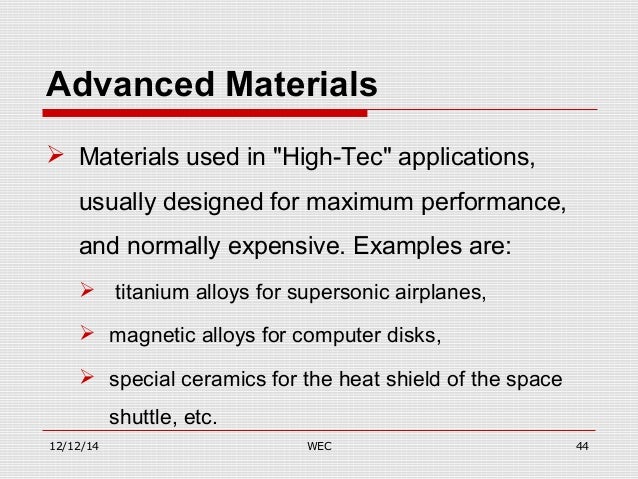 Advanced Materials

➢ Materials used in "High-Tec" applications, usually designed for maximum performance, and normally expensive. Examples are:

➢ titanium alloys for supersonic airplanes,

➢ magnetic alloys for computer disks,

➢ special ceramics for the heat shield of the space shuttle, etc.

12/12/14 WEC 44